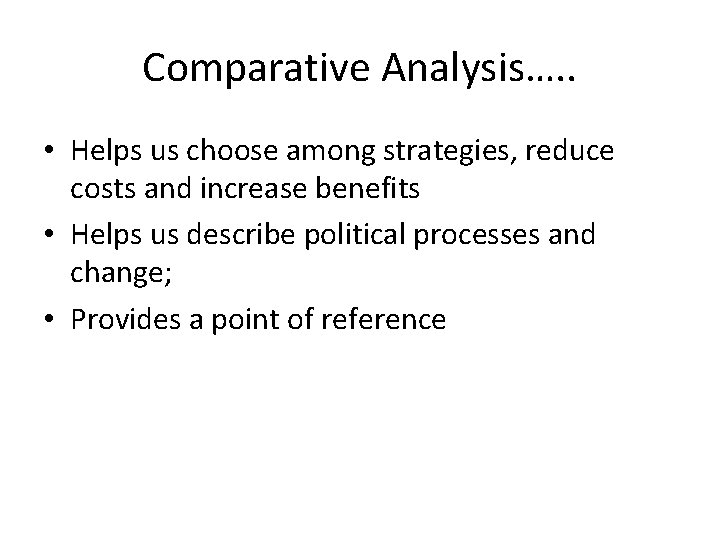 Comparative Analysis…..

• Helps us choose among strategies, reduce costs and increase benefits
• Helps us describe political processes and change;
• Provides a point of reference